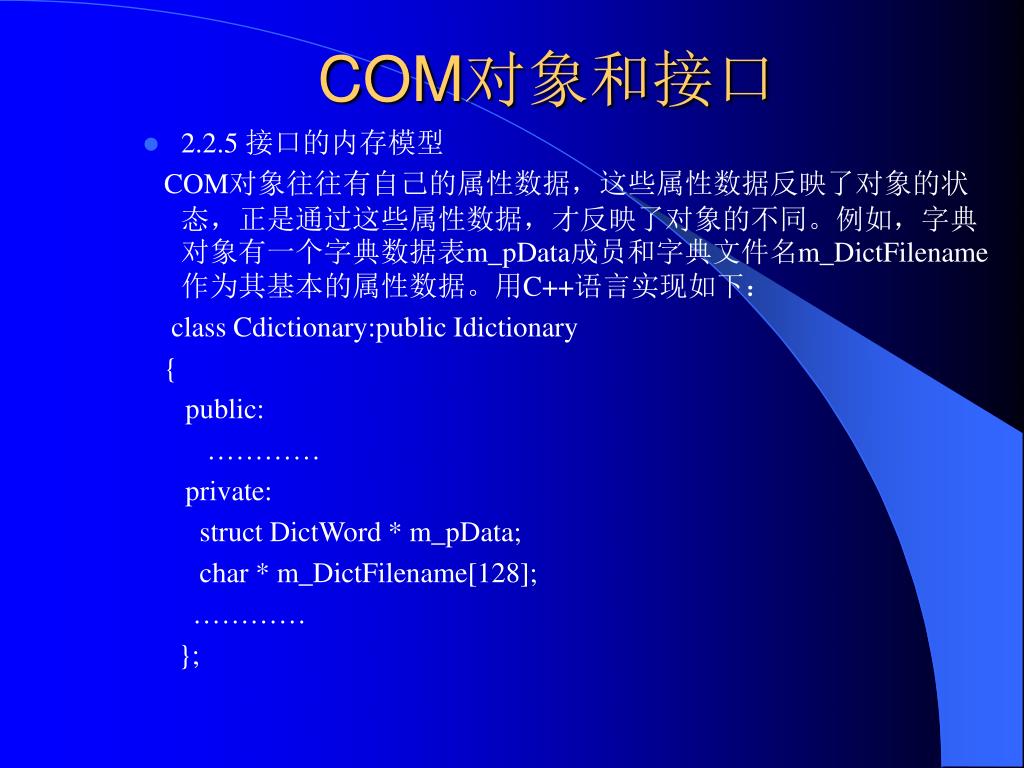 COM对象和接口

2.2.5 接口的内存模型

COM对象往往有自己的属性数据，这些属性数据反映了对象的状态，正是通过这些属性数据，才反映了对象的不同。例如，字典对象有一个字典数据表m_pData成员和字典文件名m_DictFilename作为其基本的属性数据。用C++语言实现如下：

class Cdictionary:public Idictionary
{
public:
…………
private:
struct DictWord * m_pData;
char * m_DictFilename[128];
…………
};